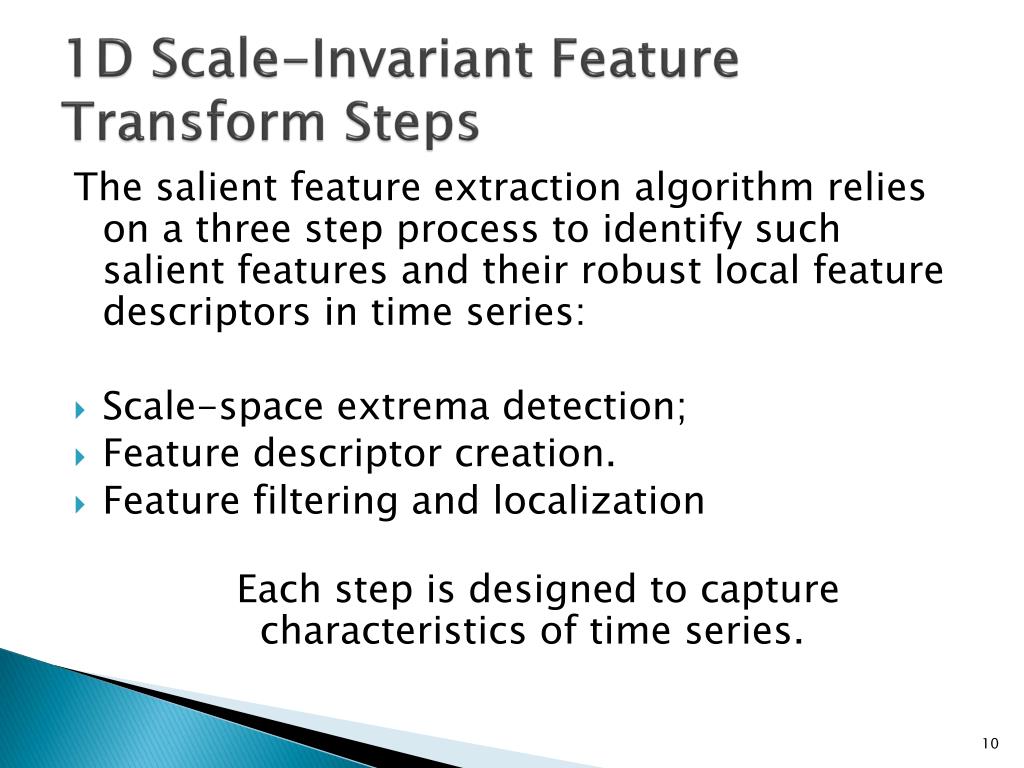 1D Scale-Invariant Feature Transform Steps

The salient feature extraction algorithm relies on a three step process to identify such salient features and their robust local feature descriptors in time series:

Scale-space extrema detection;
Feature descriptor creation.
Feature filtering and localization

Each step is designed to capture characteristics of time series.

10